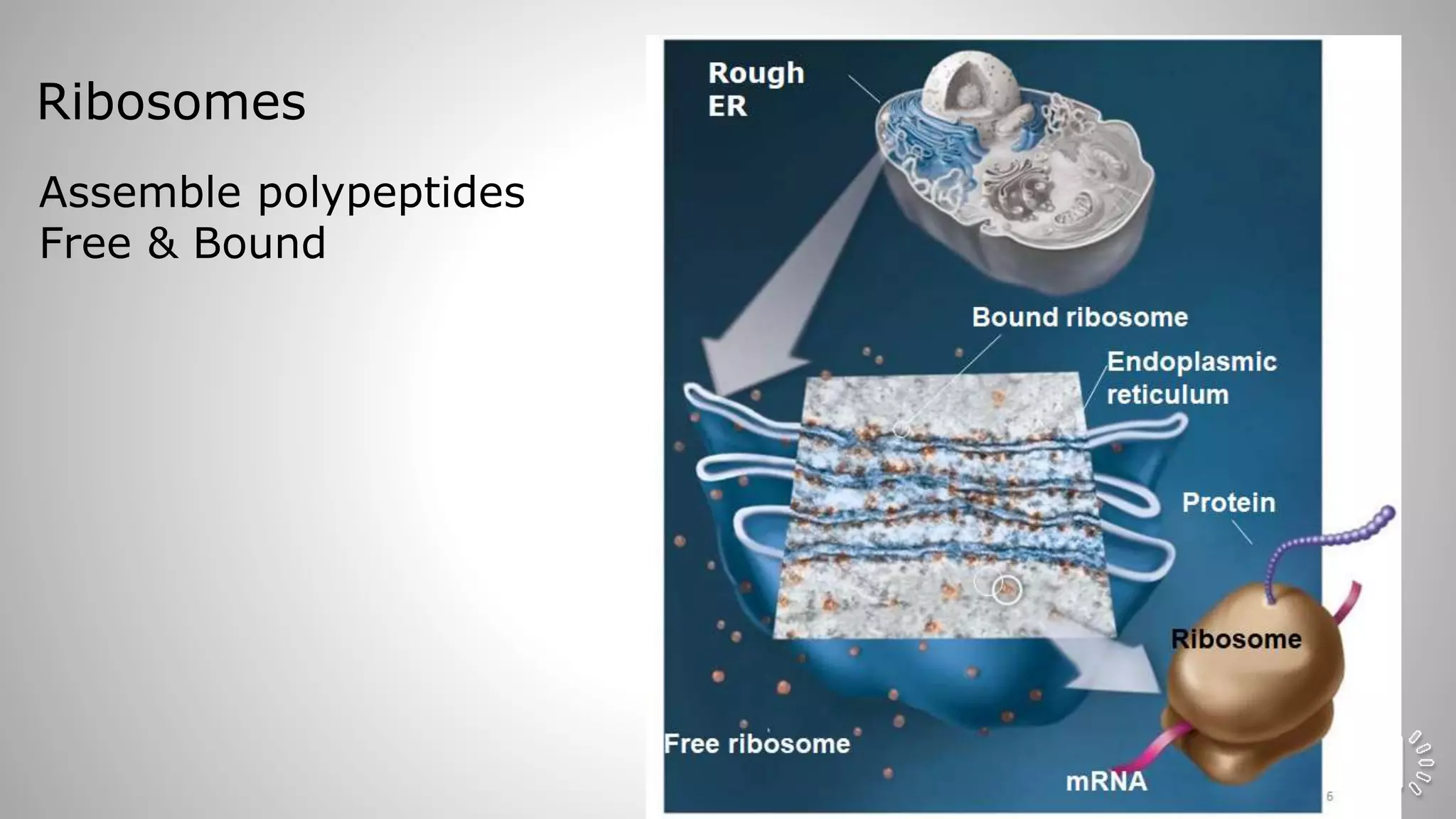 Ribosomes

Assemble polypeptides
Free & Bound

Rough ER

Bound ribosome

Endoplasmic reticulum

Protein

Ribosome

Free ribosome

mRNA

6